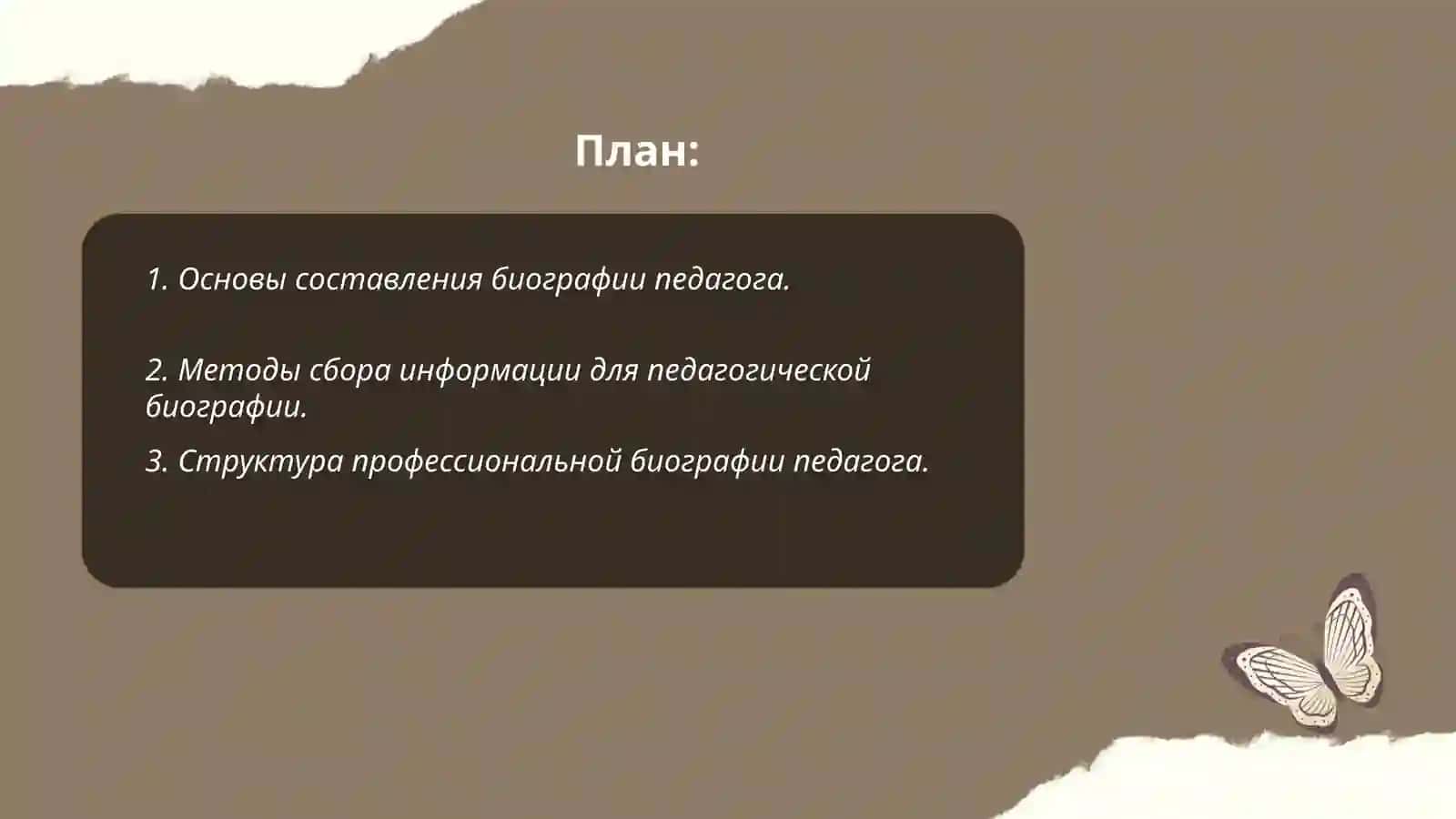 План:

1. Основы составления биографии педагога.

2. Методы сбора информации для педагогической биографии.

3. Структура профессиональной биографии педагога.